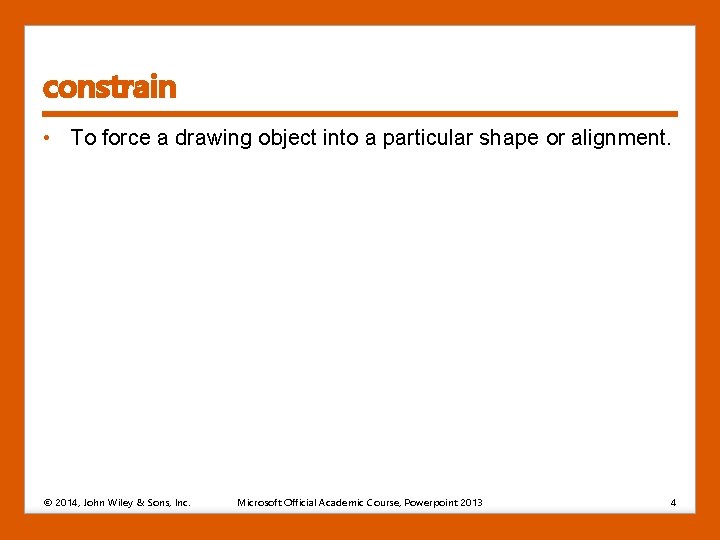 constrain

• To force a drawing object into a particular shape or alignment.

© 2014, John Wiley & Sons, Inc. Microsoft Official Academic Course, Powerpoint 2013 4